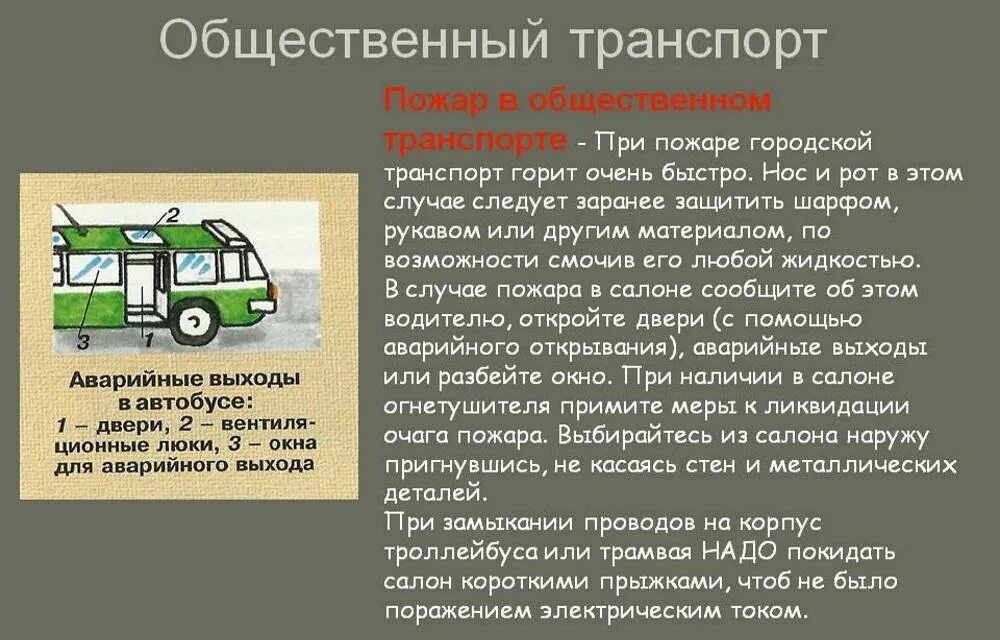 Общественный транспорт

2

3

1

Аварийные выходы в автобусе: 1 – двери, 2 – вентиляционные люки, 3 – окна для аварийного выхода

Пожар в общественном транспорте - При пожаре городской транспорт горит очень быстро. Нос и рот в этом случае следует заранее защитить шарфом, рукавом или другим материалом, по возможности смочив его любой жидкостью.
В случае пожара в салоне сообщите об этом водителю, откройте двери (с помощью аварийного открывания), аварийные выходы или разбейте окно. При наличии в салоне огнетушителя примите меры к ликвидации очага пожара. Выбирайтесь из салона наружу пригнувшись, не касаясь стен и металлических деталей.
При замыкании проводов на корпус троллейбуса или трамвая НАДО покидать салон короткими прыжками, чтоб не было поражением электрическим током.